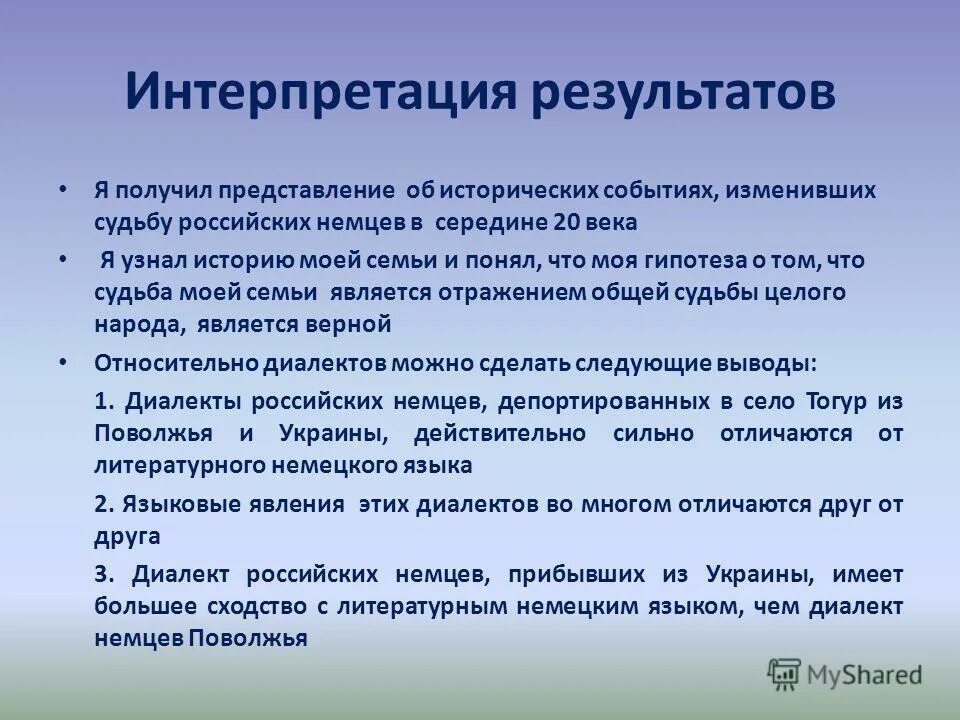 Интерпретация результатов

• Я получил представление об исторических событиях, изменивших судьбу российских немцев в середине 20 века

• Я узнал историю моей семьи и понял, что моя гипотеза о том, что судьба моей семьи является отражением общей судьбы целого народа, является верной

• Относительно диалектов можно сделать следующие выводы:

1. Диалекты российских немцев, депортированных в село Тогур из Поволжья и Украины, действительно сильно отличаются от литературного немецкого языка

2. Языковые явления этих диалектов во многом отличаются друг от друга

3. Диалект российских немцев, прибывших из Украины, имеет большее сходство с литературным немецким языком, чем диалект немцев Поволжья

MyShared